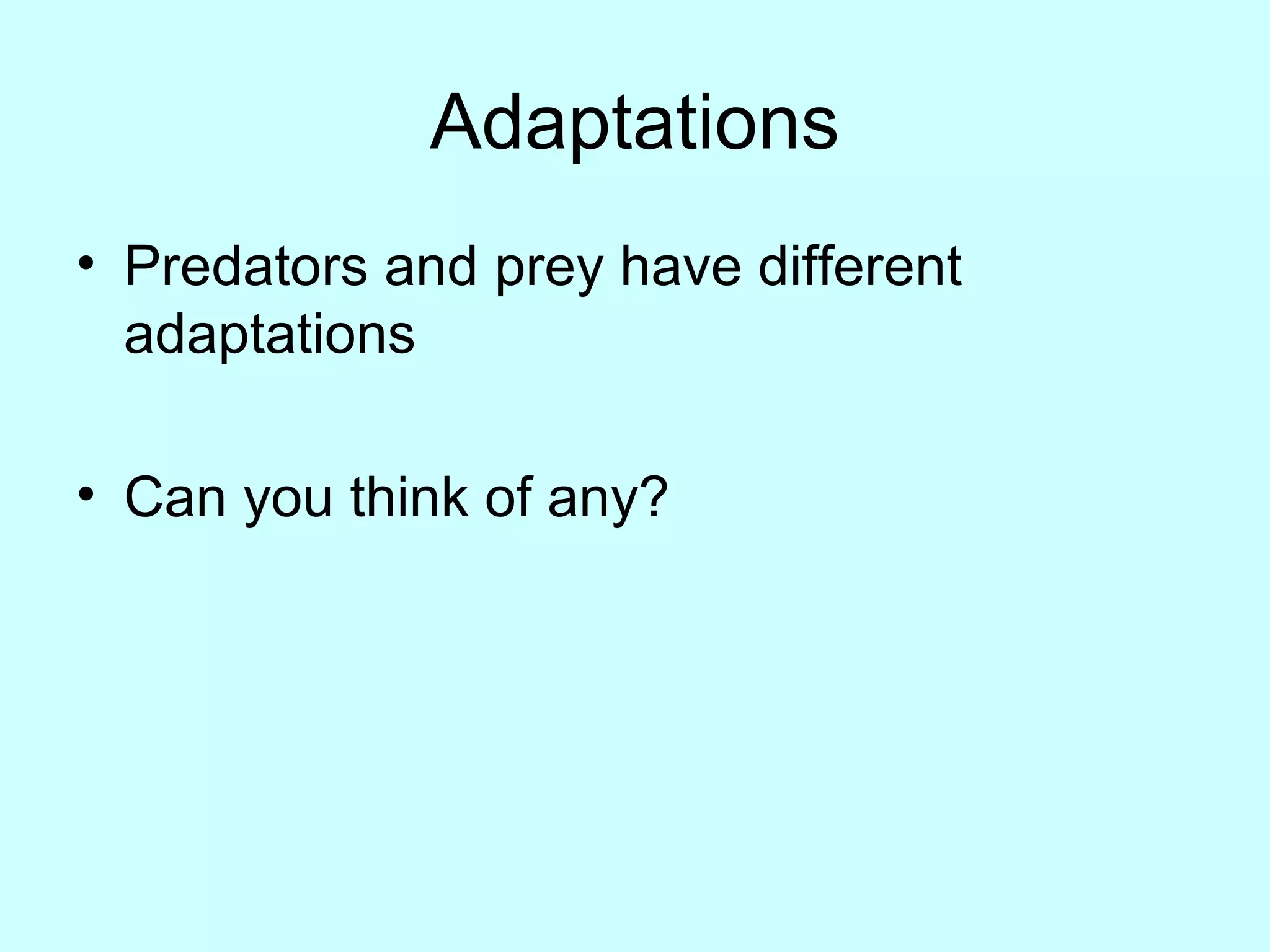 Adaptations

• Predators and prey have different adaptations

• Can you think of any?